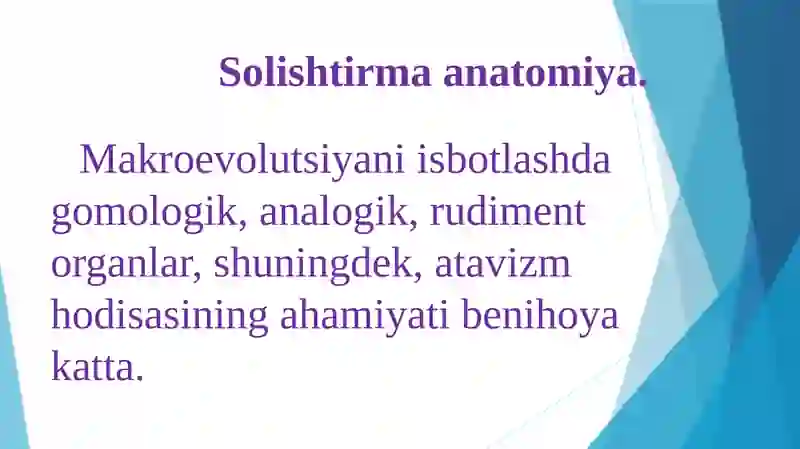 Solishtirma anatomiya.

Makroevolutsiyani isbotlashda gomologik, analogik, rudiment organlar, shuningdek, atavizm hodisasining ahamiyati benihoya katta.